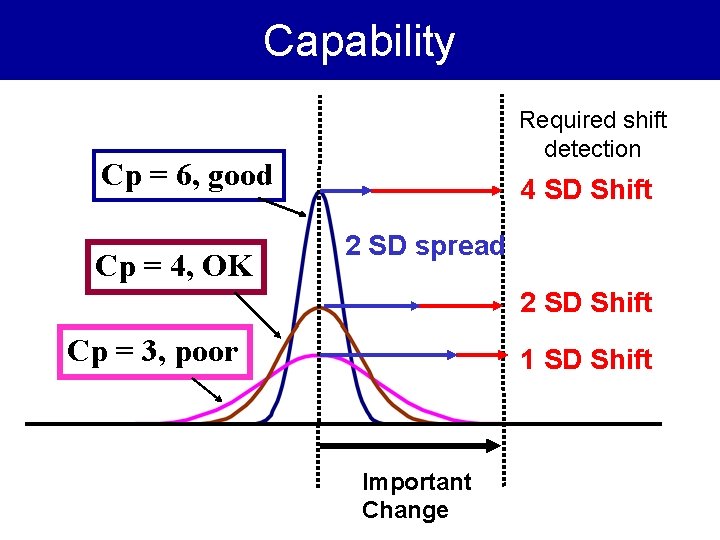 Capability

Required shift detection

Cp = 6, good

4 SD Shift

2 SD spread

Cp = 4, OK

2 SD Shift

Cp = 3, poor

1 SD Shift

Important Change